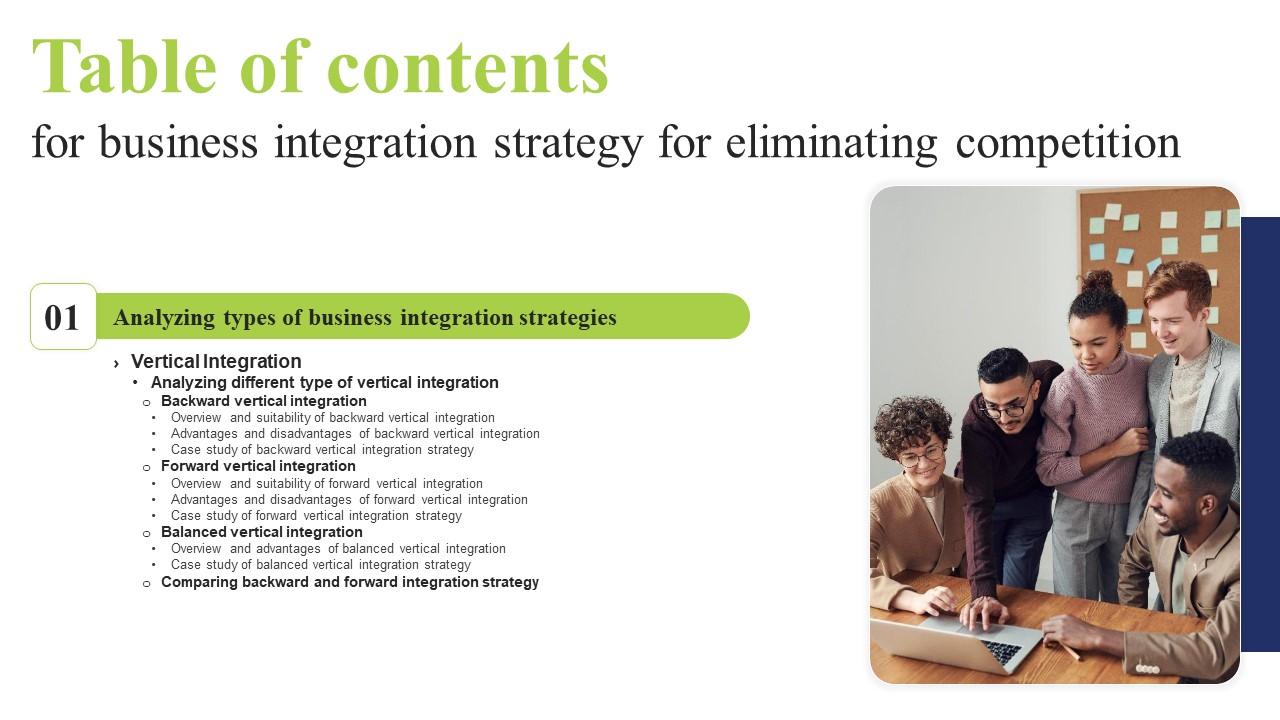 Table of contents
for business integration strategy for eliminating competition

01

Analyzing types of business integration strategies

› Vertical Integration
• Analyzing different type of vertical integration
o Backward vertical integration
• Overview and suitability of backward vertical integration
• Advantages and disadvantages of backward vertical integration
• Case study of backward vertical integration strategy
o Forward vertical integration
• Overview and suitability of forward vertical integration
• Advantages and disadvantages of forward vertical integration
• Case study of forward vertical integration strategy
o Balanced vertical integration
• Overview and advantages of balanced vertical integration
• Case study of balanced vertical integration strategy
o Comparing backward and forward integration strategy